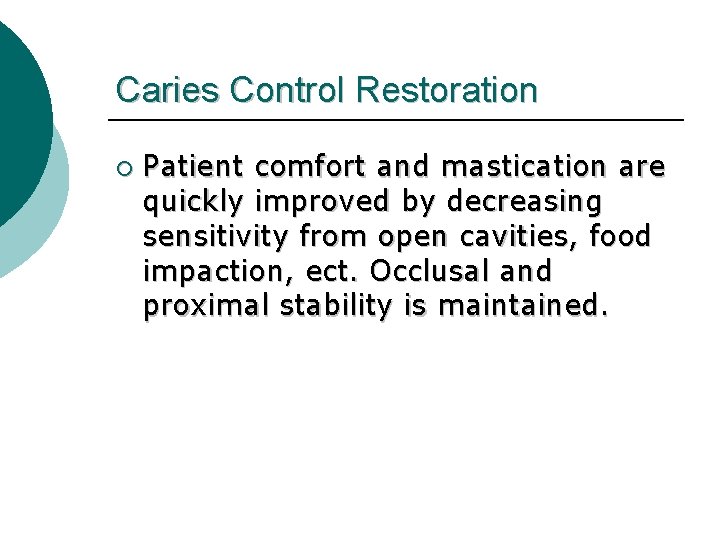 Caries Control Restoration

○ Patient comfort and mastication are quickly improved by decreasing sensitivity from open cavities, food impaction, ect. Occlusal and proximal stability is maintained.